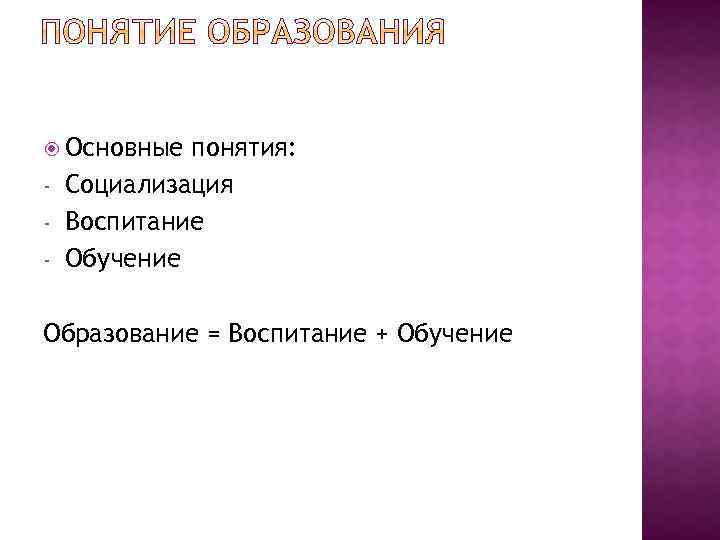 ПОНЯТИЕ ОБРАЗОВАНИЯ

Основные понятия:
- Социализация
- Воспитание
- Обучение

Образование = Воспитание + Обучение